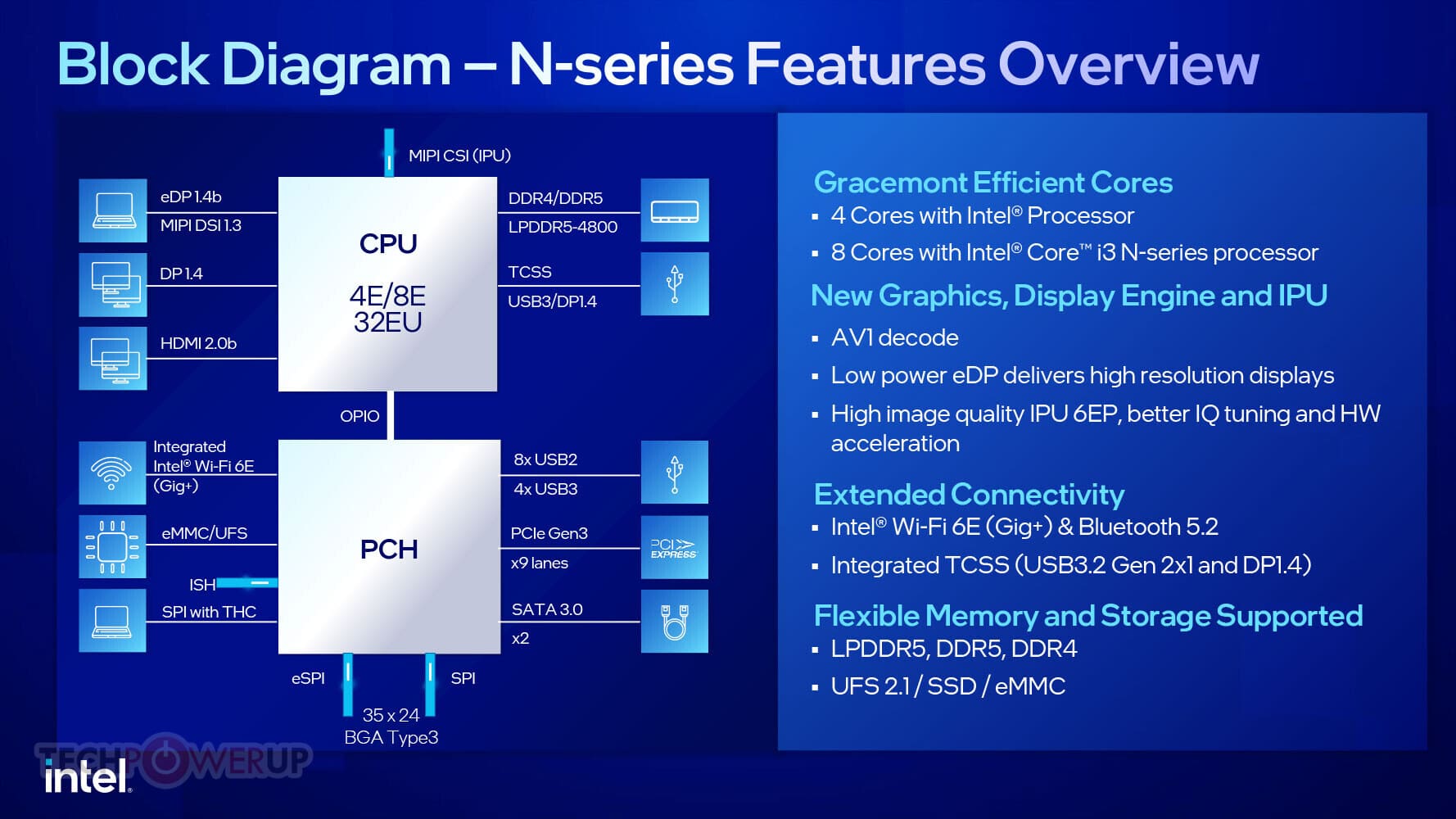 Block Diagram – N-series Features Overview

MIPI CSI (IPU)

eDP 1.4b
MIPI DSI 1.3

DP 1.4

HDMI 2.0b

CPU

4E/8E
32EU

DDR4/DDR5
LPDDR5-4800

TCSS
USB3/DP1.4

OPIO

Integrated Intel® Wi-Fi 6E (Gig+)

eMMC/UFS

ISH

SPI with THC

PCH

8x USB2
4x USB3

PCIe Gen3
x9 lanes

PCI EXPRESS

SATA 3.0
x2

eSPI

SPI

35 x 24
BGA Type3

Gracemont Efficient Cores
▪ 4 Cores with Intel® Processor
▪ 8 Cores with Intel® Core™ i3 N-series processor

New Graphics, Display Engine and IPU
▪ AV1 decode
▪ Low power eDP delivers high resolution displays
▪ High image quality IPU 6EP, better IQ tuning and HW acceleration

Extended Connectivity
▪ Intel® Wi-Fi 6E (Gig+) & Bluetooth 5.2
▪ Integrated TCSS (USB3.2 Gen 2x1 and DP1.4)

Flexible Memory and Storage Supported
▪ LPDDR5, DDR5, DDR4
▪ UFS 2.1 / SSD / eMMC

TECHPOWERUP

intel.